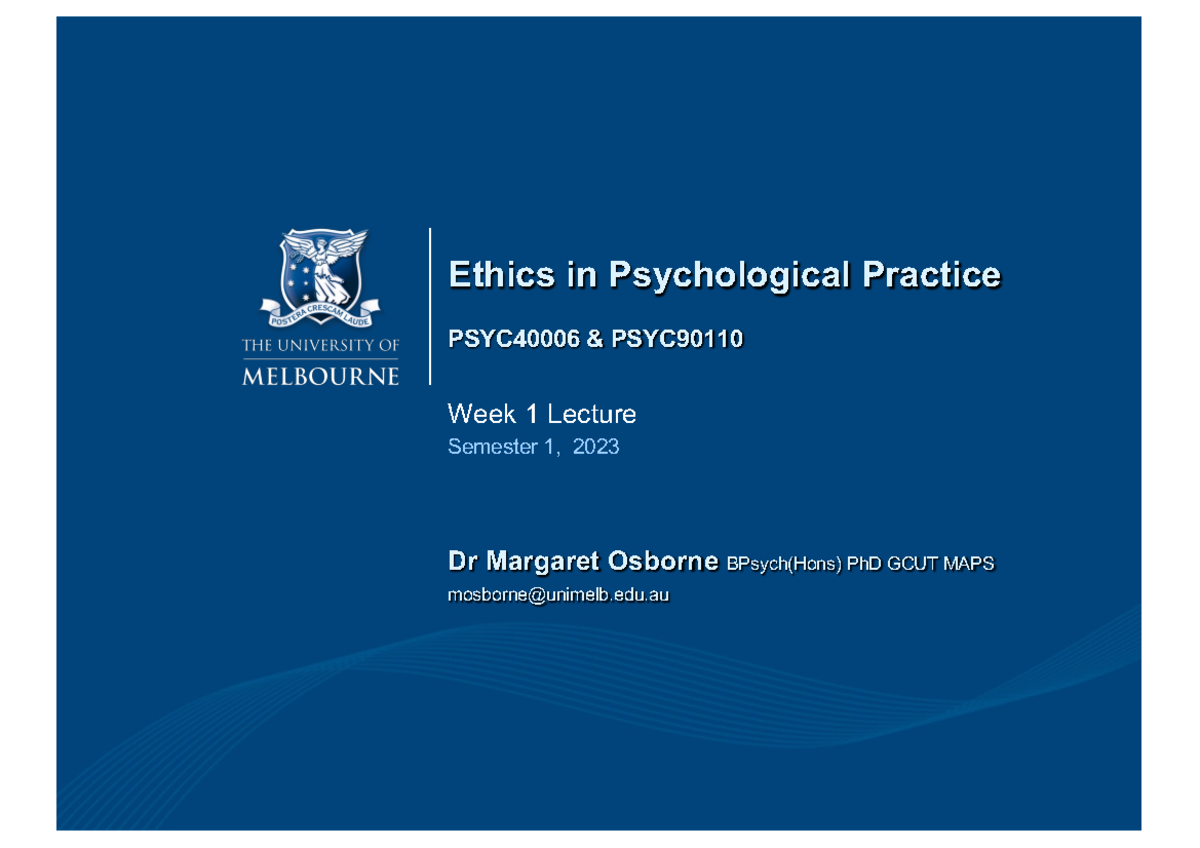 POSTERA CRESCAM LAUDE
THE UNIVERSITY OF
MELBOURNE

Ethics in Psychological Practice

PSYC40006 & PSYC90110

Week 1 Lecture
Semester 1, 2023

Dr Margaret Osborne BPsych(Hons) PhD GCUT MAPS
mosborne@unimelb.edu.au